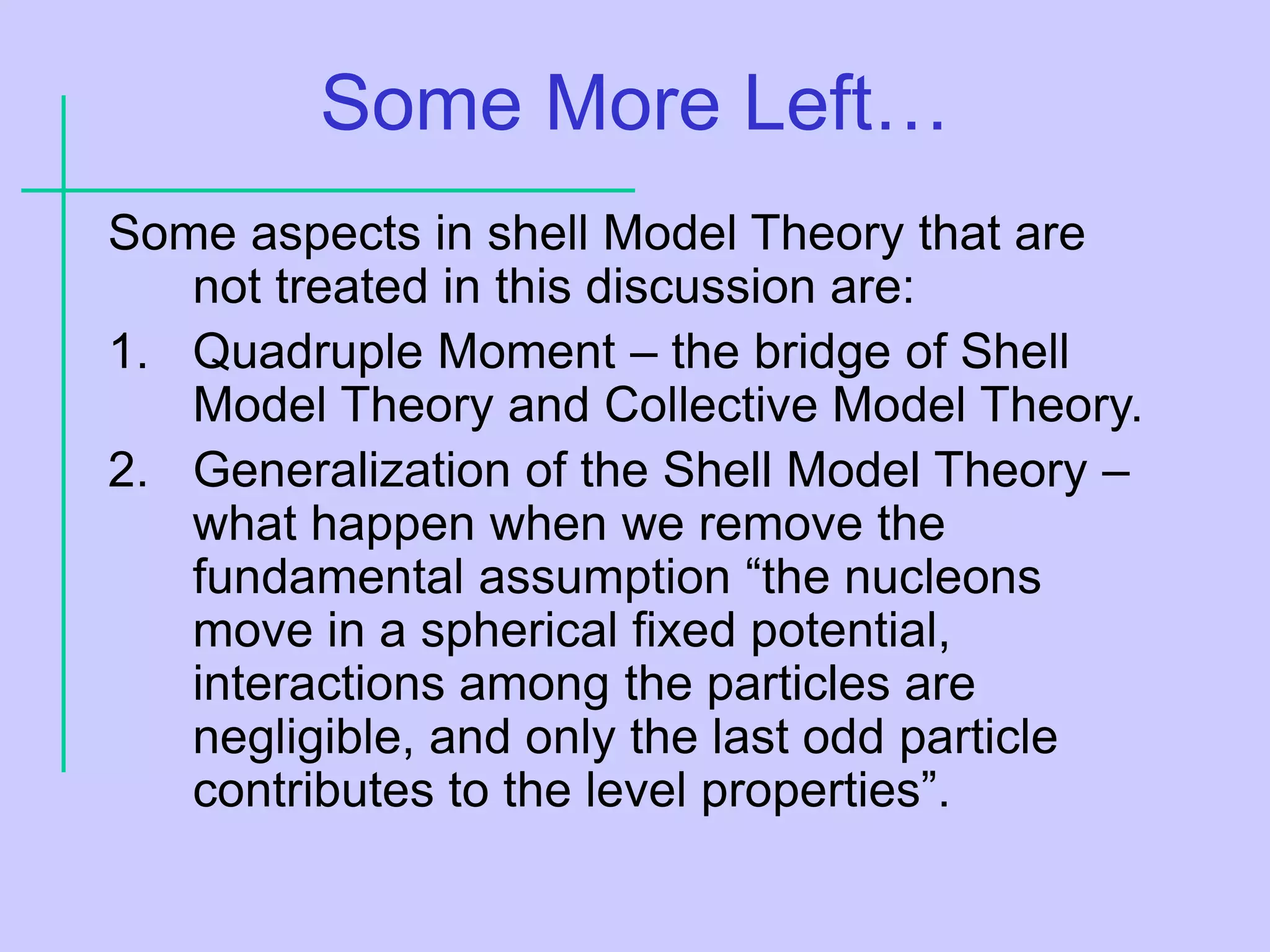 Some More Left…

Some aspects in shell Model Theory that are not treated in this discussion are:

1. Quadruple Moment – the bridge of Shell Model Theory and Collective Model Theory.
2. Generalization of the Shell Model Theory – what happen when we remove the fundamental assumption “the nucleons move in a spherical fixed potential, interactions among the particles are negligible, and only the last odd particle contributes to the level properties”.